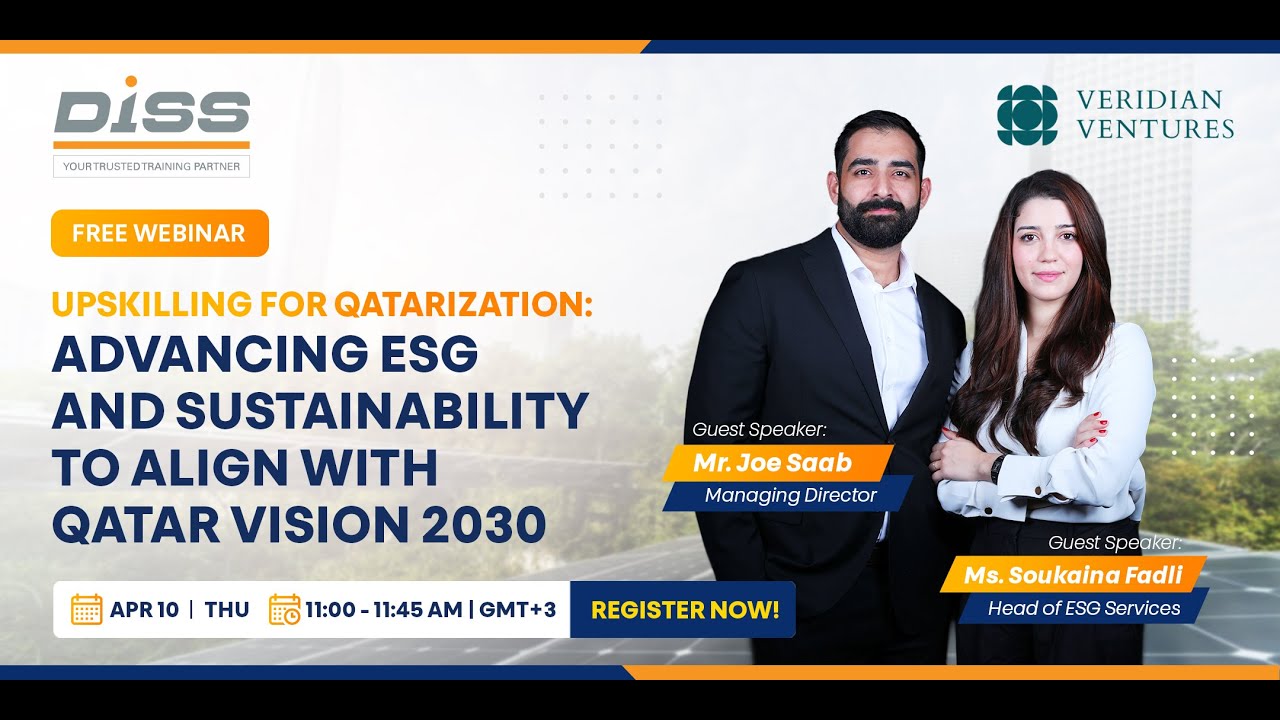 DISS
YOUR TRUSTED TRAINING PARTNER

VERIDIAN VENTURES

FREE WEBINAR

UPSKILLING FOR QATARIZATION:
ADVANCING ESG AND SUSTAINABILITY TO ALIGN WITH QATAR VISION 2030

Guest Speaker:
Mr. Joe Saab
Managing Director

Guest Speaker:
Ms. Soukaina Fadli
Head of ESG Services

APR 10 | THU 11:00 - 11:45 AM | GMT+3 REGISTER NOW!